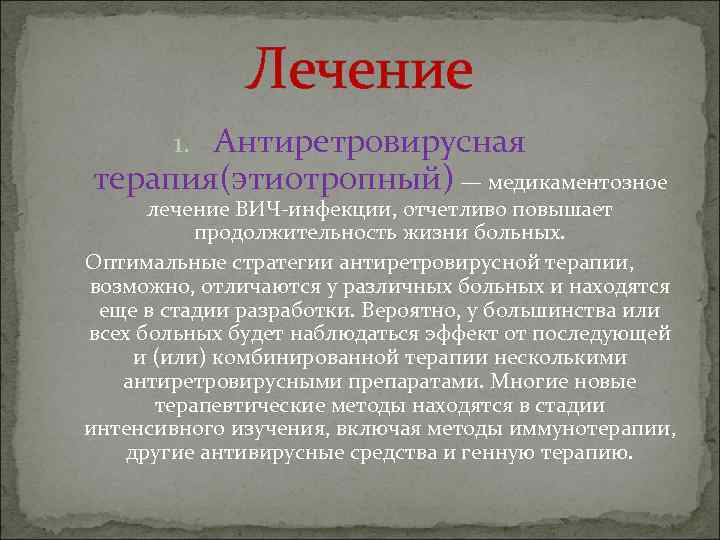 Лечение

1. Антиретровирусная терапия(этиотропный) — медикаментозное лечение ВИЧ-инфекции, отчетливо повышает продолжительность жизни больных.

Оптимальные стратегии антиретровирусной терапии, возможно, отличаются у различных больных и находятся еще в стадии разработки. Вероятно, у большинства или всех больных будет наблюдаться эффект от последующей и (или) комбинированной терапии несколькими антиретровирусными препаратами. Многие новые терапевтические методы находятся в стадии интенсивного изучения, включая методы иммунотерапии, другие антивирусные средства и генную терапию.